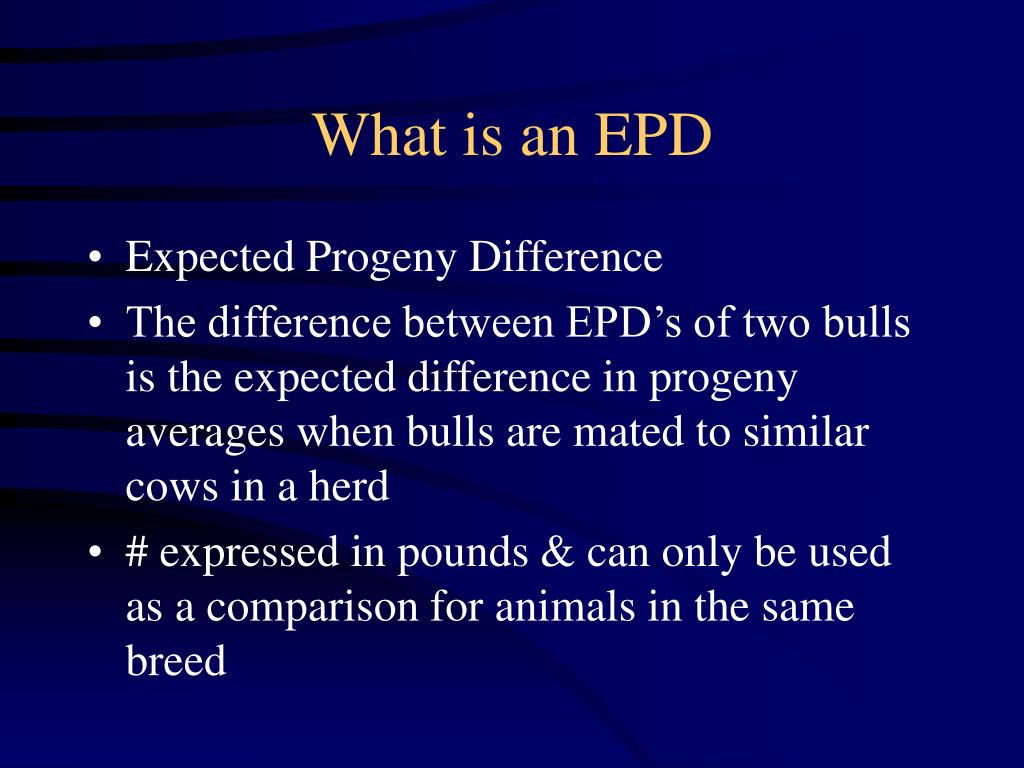 What is an EPD

• Expected Progeny Difference
• The difference between EPD’s of two bulls is the expected difference in progeny averages when bulls are mated to similar cows in a herd
• # expressed in pounds & can only be used as a comparison for animals in the same breed